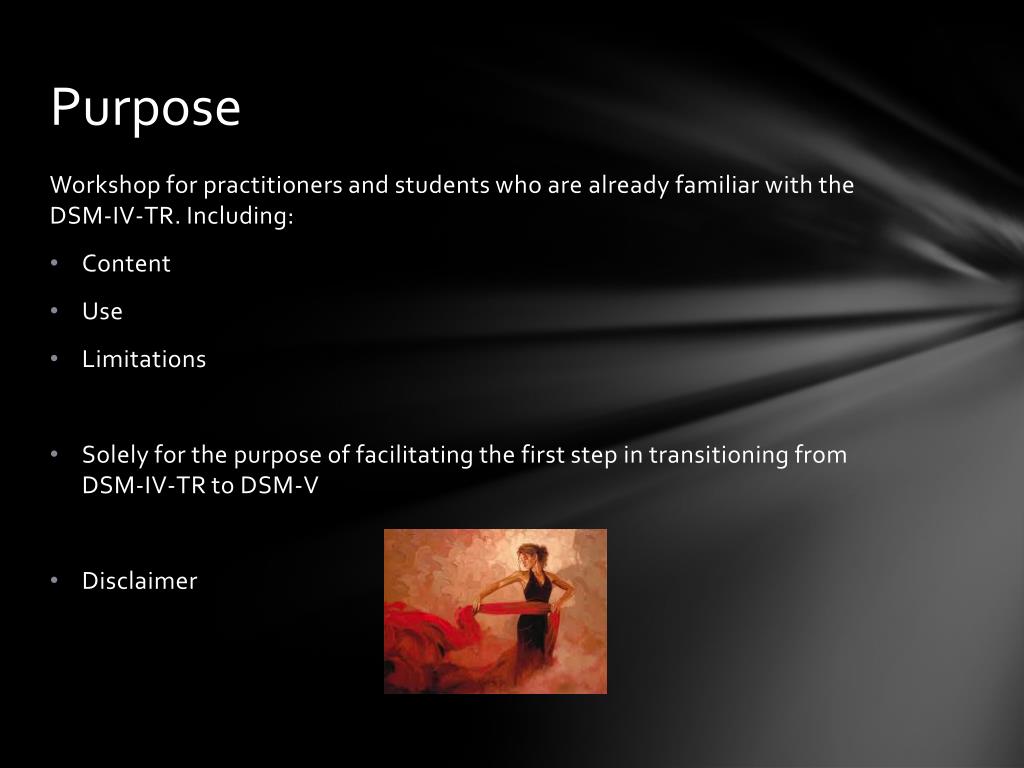 Purpose

Workshop for practitioners and students who are already familiar with the DSM-IV-TR. Including:

• Content
• Use
• Limitations

• Solely for the purpose of facilitating the first step in transitioning from DSM-IV-TR to DSM-V

• Disclaimer